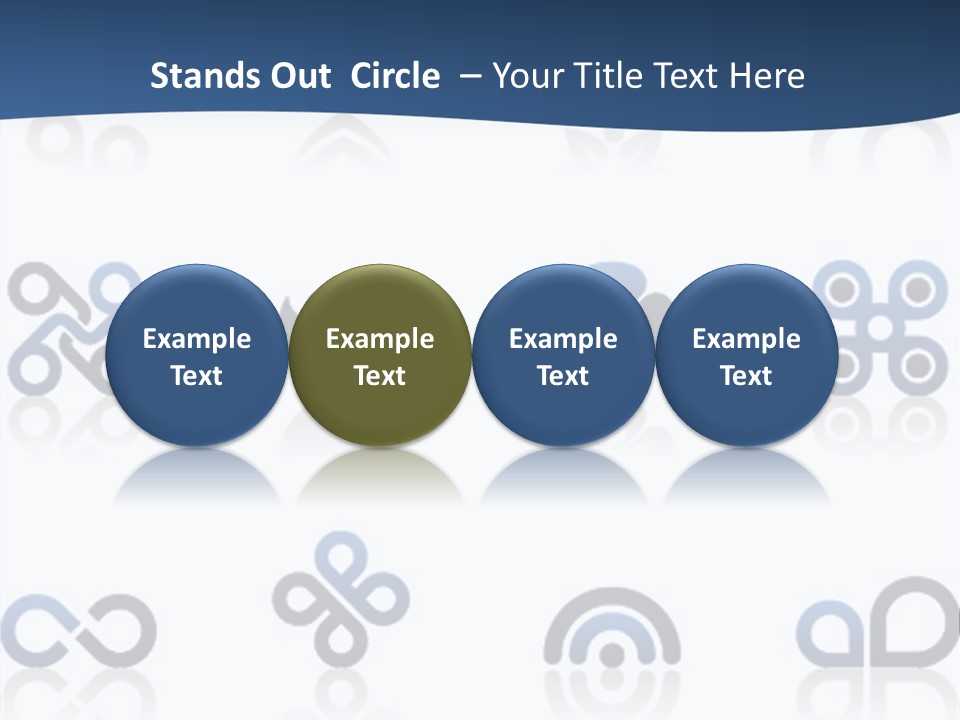 Stands Out Circle – Your Title Text Here

Example Text

Example Text

Example Text

Example Text